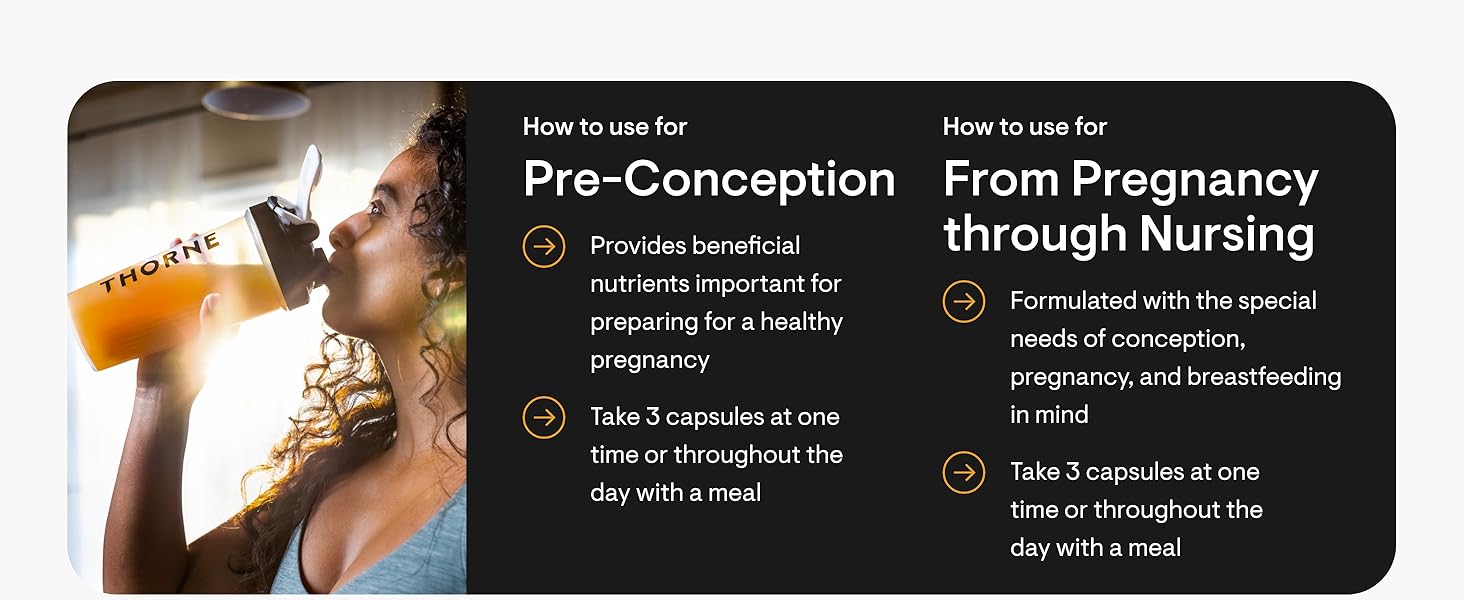 THORNE

How to use for
Pre-Conception

Provides beneficial nutrients important for preparing for a healthy pregnancy

Take 3 capsules at one time or throughout the day with a meal

How to use for
From Pregnancy through Nursing

Formulated with the special needs of conception, pregnancy, and breastfeeding in mind

Take 3 capsules at one time or throughout the day with a meal